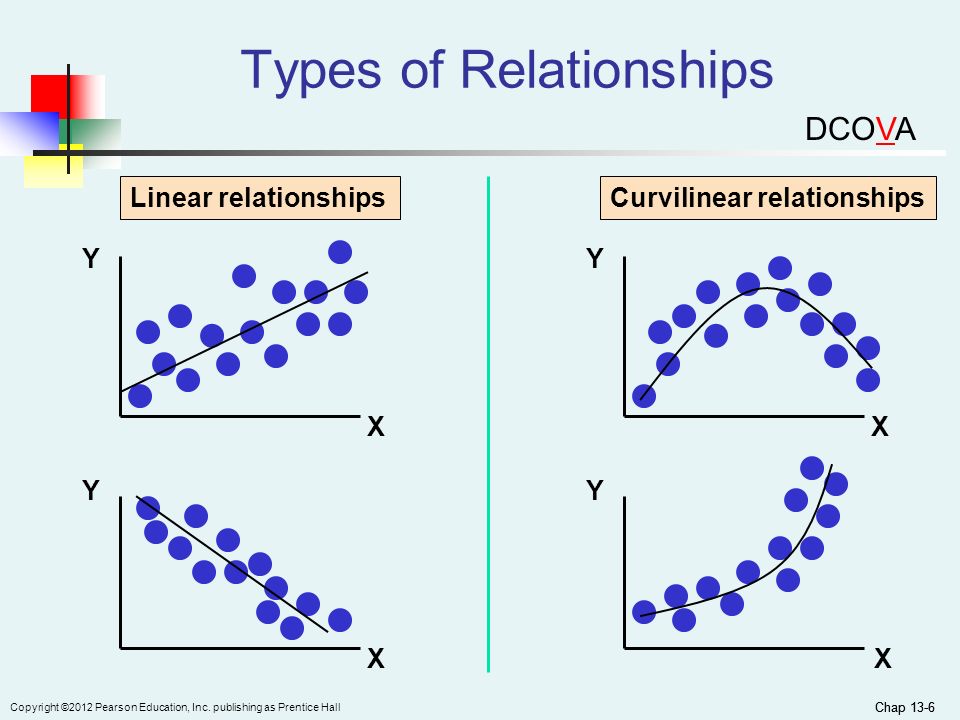 Types of Relationships

DCOVA

Linear relationships

Y

X

Y

X

Curvilinear relationships

Y

X

Y

X

Copyright ©2012 Pearson Education, Inc. publishing as Prentice Hall

Chap 13-6